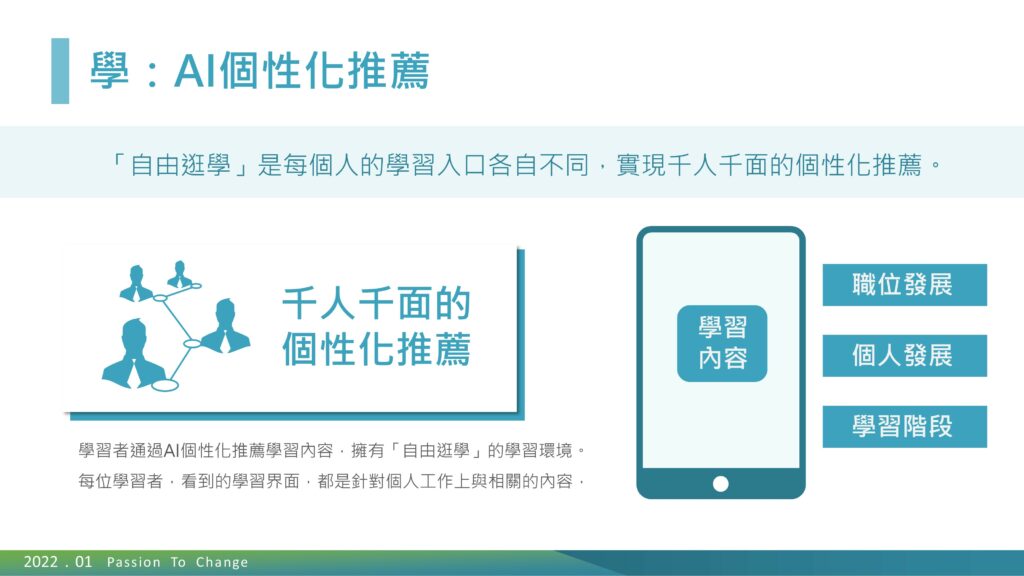 學：AI個性化推薦

「自由逛學」是每個人的學習入口各自不同，實現千人千面的個性化推薦。

千人千面的
個性化推薦

學習者通過AI個性化推薦學習內容，擁有「自由逛學」的學習環境。
每位學習者，看到的學習界面，都是針對個人工作上與相關的內容，

學習
內容

職位發展

個人發展

學習階段

2022 . 01 Passion To Change